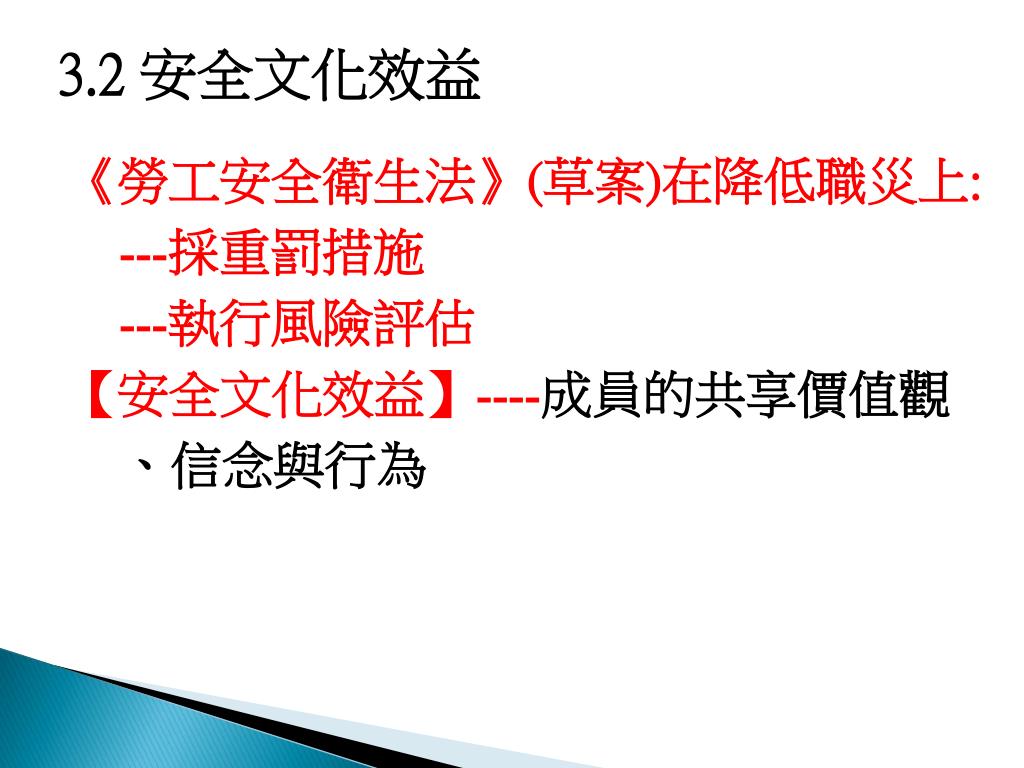 3.2 安全文化效益

《勞工安全衛生法》(草案)在降低職災上:
---採重罰措施
---執行風險評估
【安全文化效益】----成員的共享價值觀、信念與行為